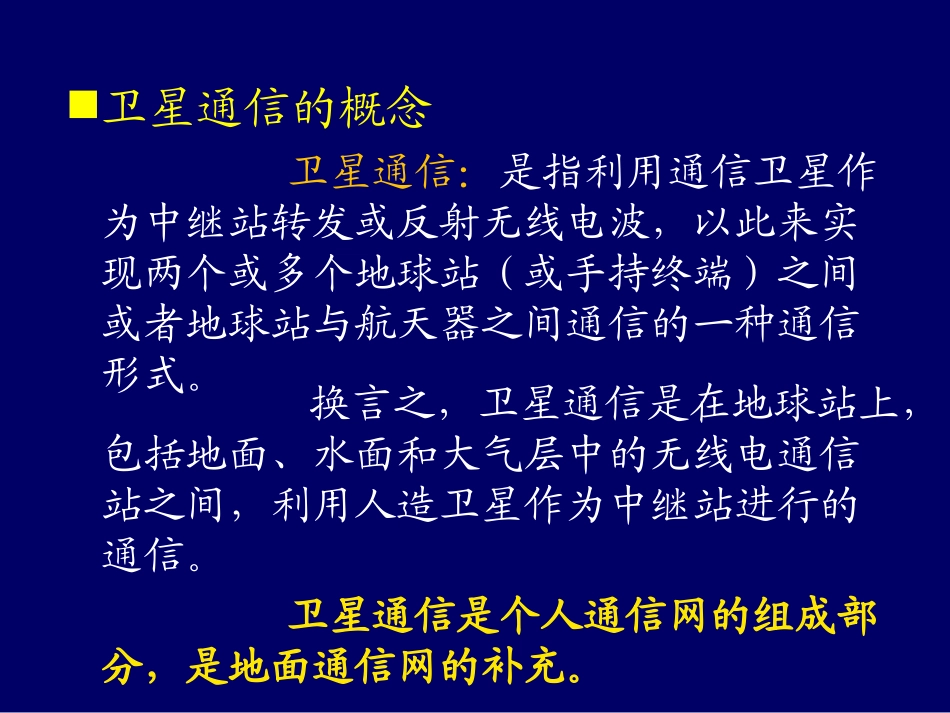 ■卫星通信的概念

卫星通信：是指利用通信卫星作为中继站转发或反射无线电波，以此来实现两个或多个地球站（或手持终端）之间或者地球站与航天器之间通信的一种通信形式。

换言之，卫星通信是在地球站上，包括地面、水面和大气层中的无线电通信站之间，利用人造卫星作为中继站进行的通信。

卫星通信是个人通信网的组成部分，是地面通信网的补充。